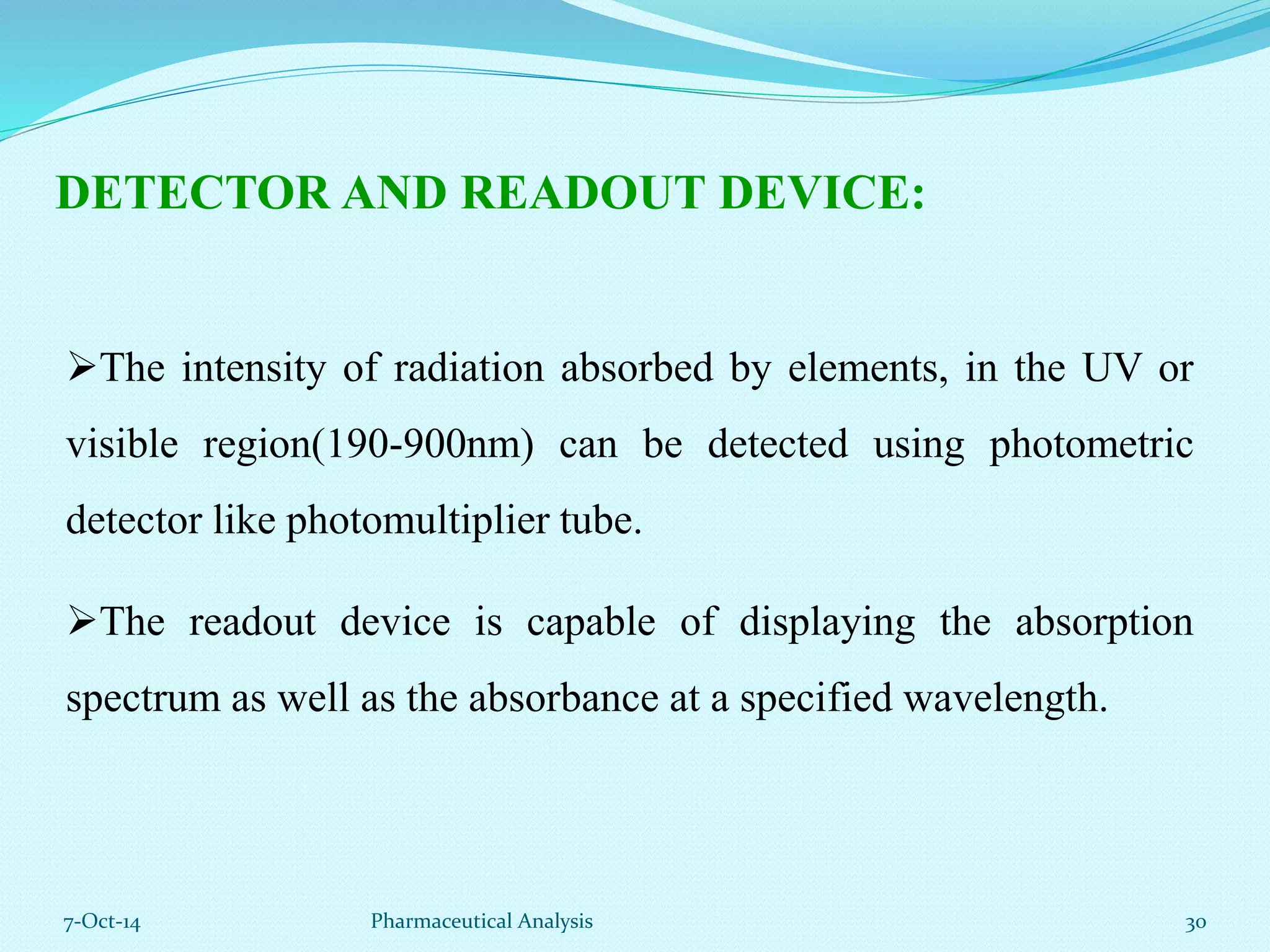 DETECTOR AND READOUT DEVICE:

➢The intensity of radiation absorbed by elements, in the UV or visible region(190-900nm) can be detected using photometric detector like photomultiplier tube.

➢The readout device is capable of displaying the absorption spectrum as well as the absorbance at a specified wavelength.

7-Oct-14 Pharmaceutical Analysis 30